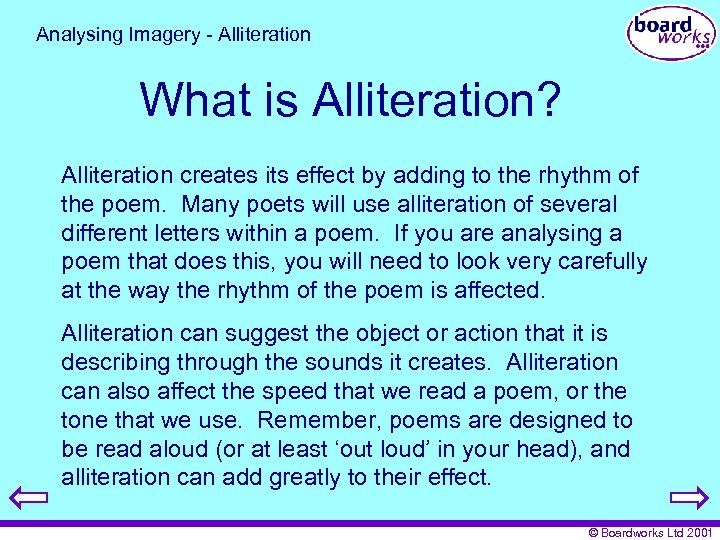 Analysing Imagery - Alliteration

board works

What is Alliteration?

Alliteration creates its effect by adding to the rhythm of the poem. Many poets will use alliteration of several different letters within a poem. If you are analysing a poem that does this, you will need to look very carefully at the way the rhythm of the poem is affected.

Alliteration can suggest the object or action that it is describing through the sounds it creates. Alliteration can also affect the speed that we read a poem, or the tone that we use. Remember, poems are designed to be read aloud (or at least ‘out loud’ in your head), and alliteration can add greatly to their effect.

© Boardworks Ltd 2001